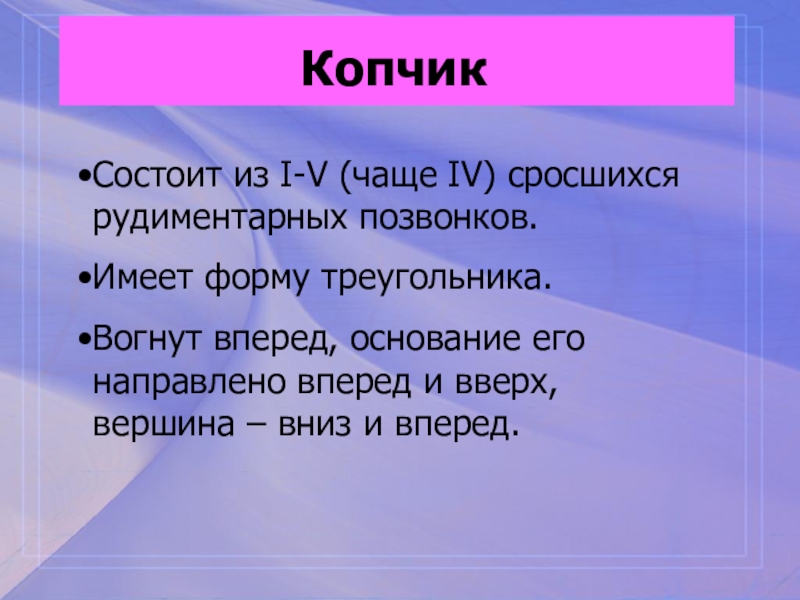 Копчик

•Состоит из I-V (чаще IV) сросшихся рудиментарных позвонков.

•Имеет форму треугольника.

•Вогнут вперед, основание его направлено вперед и вверх, вершина – вниз и вперед.